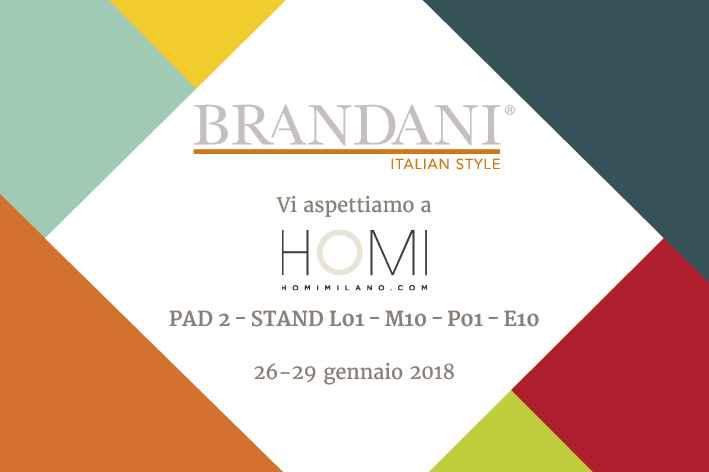 BRANDANI®
ITALIAN STYLE

Vi aspettiamo a

HOMI
HOMIMILANO.COM

PAD 2 - STAND L01 - M10 - P01 - E10

26-29 gennaio 2018